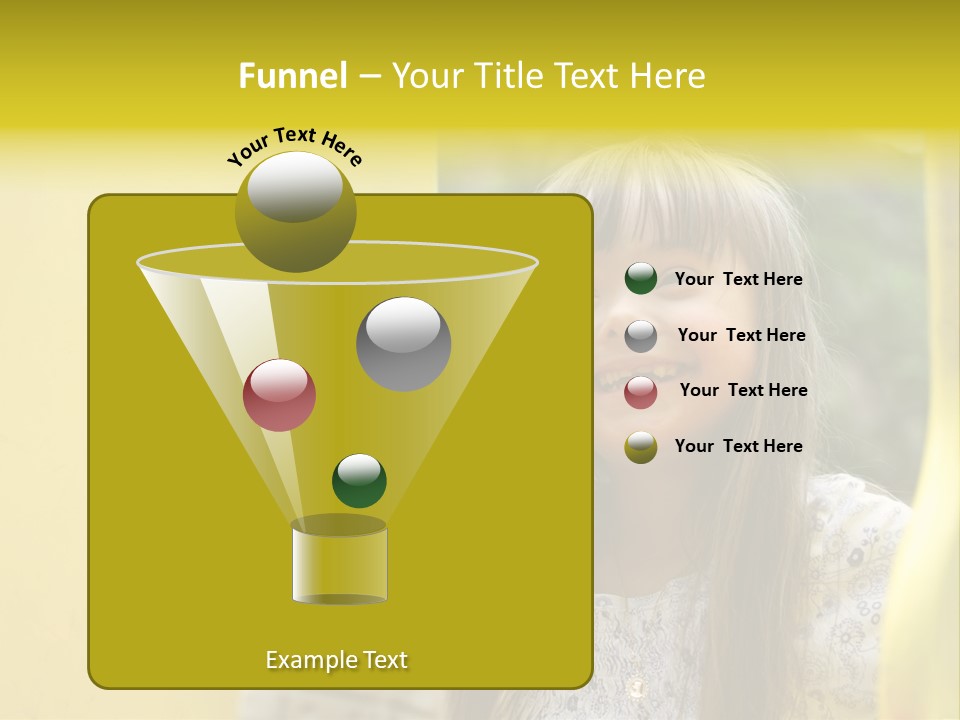 Funnel – Your Title Text Here

Your Text Here

Your Text Here

Your Text Here

Your Text Here

Your Text Here

Example Text